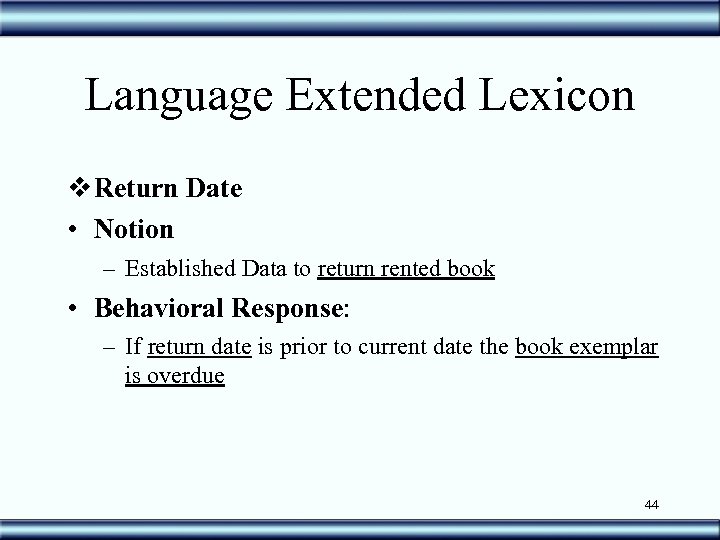 Language Extended Lexicon

❖ Return Date

• Notion

– Established Data to return rented book

• Behavioral Response:

– If return date is prior to current date the book exemplar is overdue

44